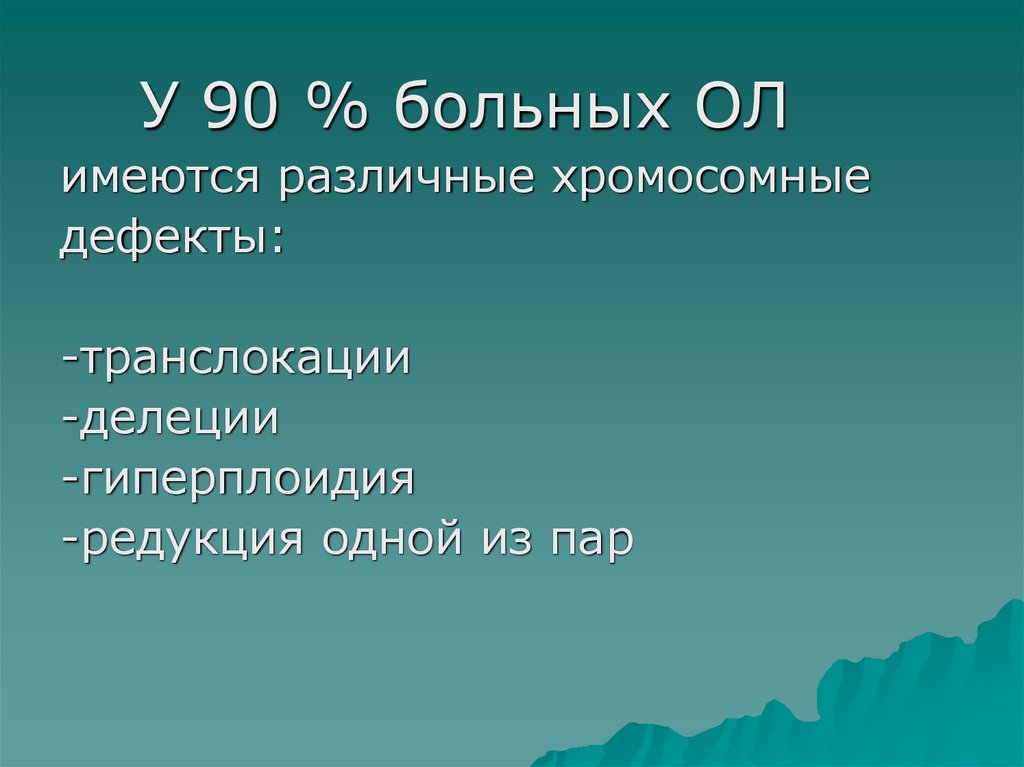 У 90 % больных ОЛ имеются различные хромосомные дефекты:

-транслокации
-делеции
-гиперплоидия
-редукция одной из пар